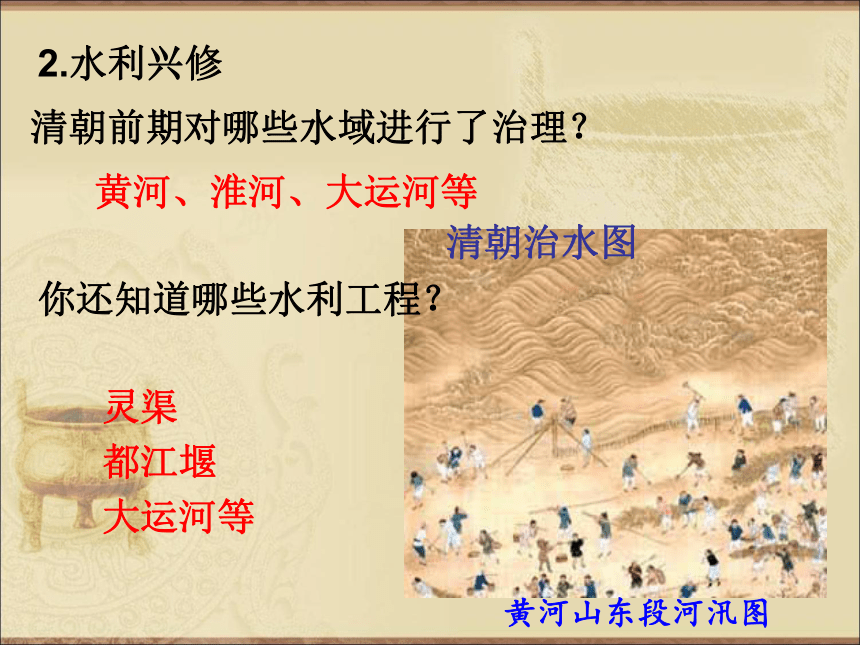 2.水利兴修

清朝前期对哪些水域进行了治理？

黄河、淮河、大运河等

清朝治水图

你还知道哪些水利工程？

灵渠
都江堰
大运河等

黄河山东段河汛图